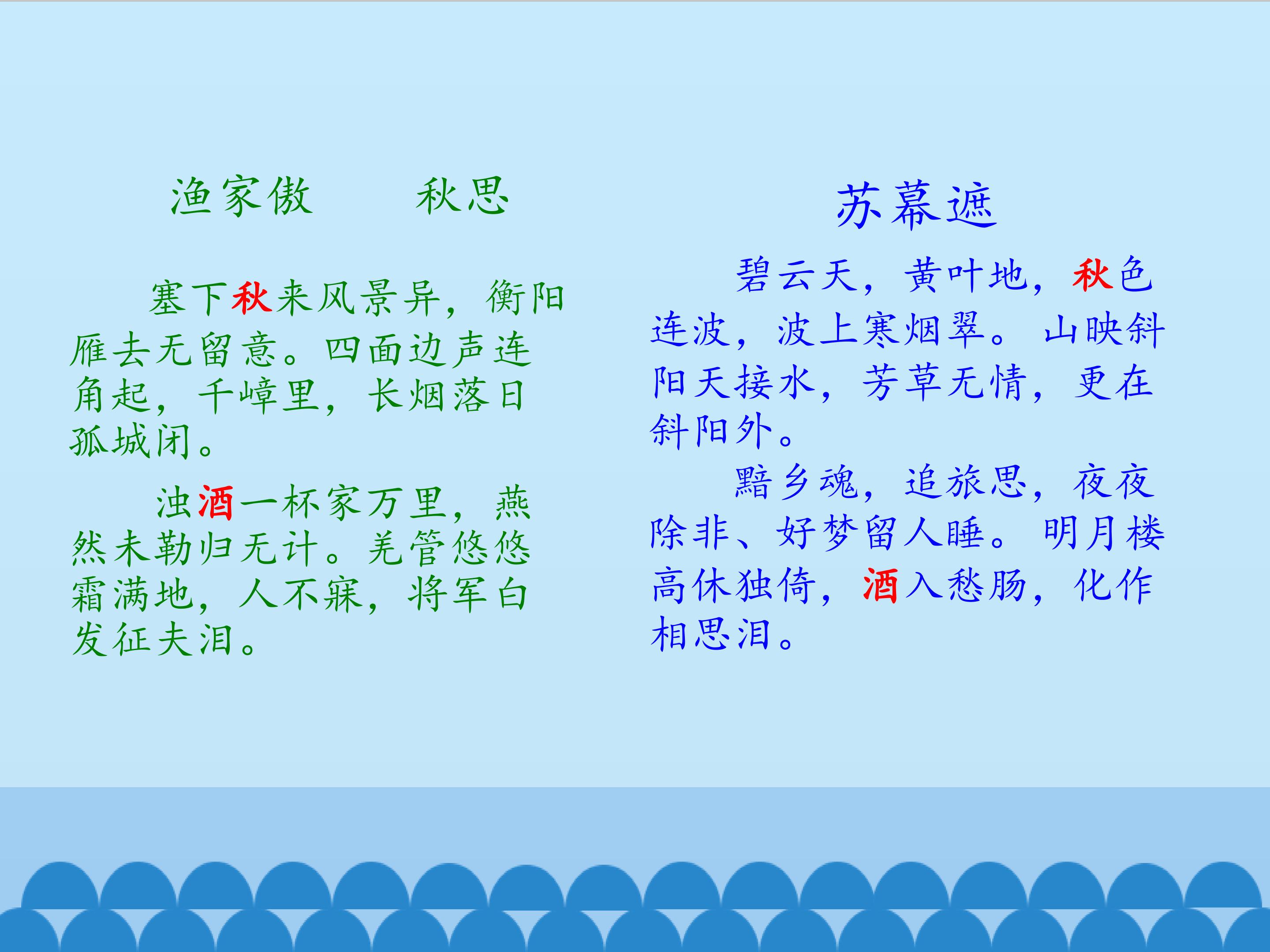 渔家傲　　秋思

塞下秋来风景异，衡阳雁去无留意。四面边声连角起，千嶂里，长烟落日孤城闭。

浊酒一杯家万里，燕然未勒归无计。羌管悠悠霜满地，人不寐，将军白发征夫泪。

苏幕遮

碧云天，黄叶地，秋色连波，波上寒烟翠。山映斜阳天接水，芳草无情，更在斜阳外。

黯乡魂，追旅思，夜夜除非、好梦留人睡。明月楼高休独倚，酒入愁肠，化作相思泪。